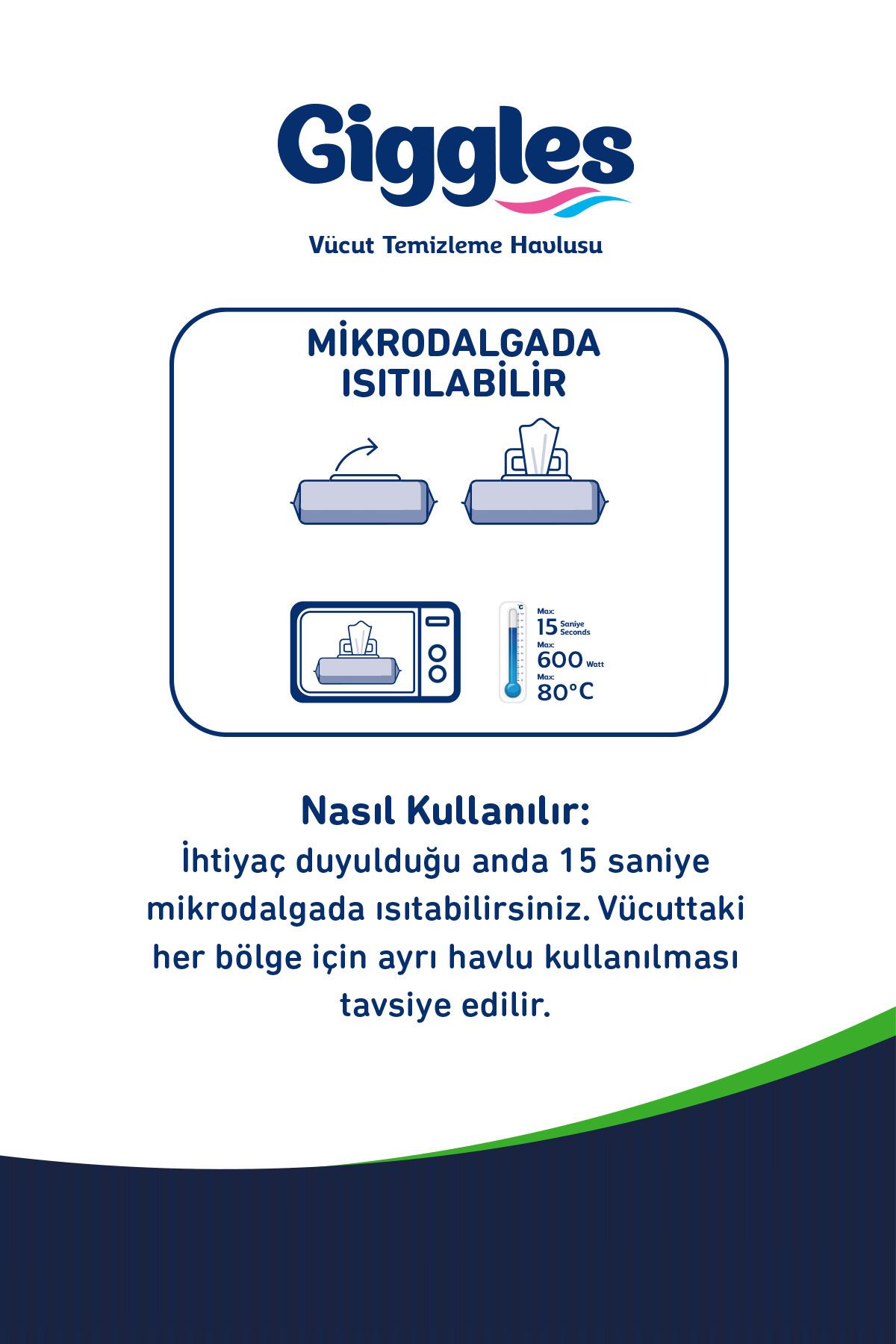 Giggles

Vücut Temizleme Havlusu

MİKRODALGADA ISITILABİLİR

°C

Max: 15 Saniye Seconds

Max: 600 Watt

Max: 80°C

Nasıl Kullanılır:

İhtiyaç duyulduğu anda 15 saniye mikrodalgada ısıtabilirsiniz. Vücuttaki her bölge için ayrı havlu kullanılması tavsiye edilir.